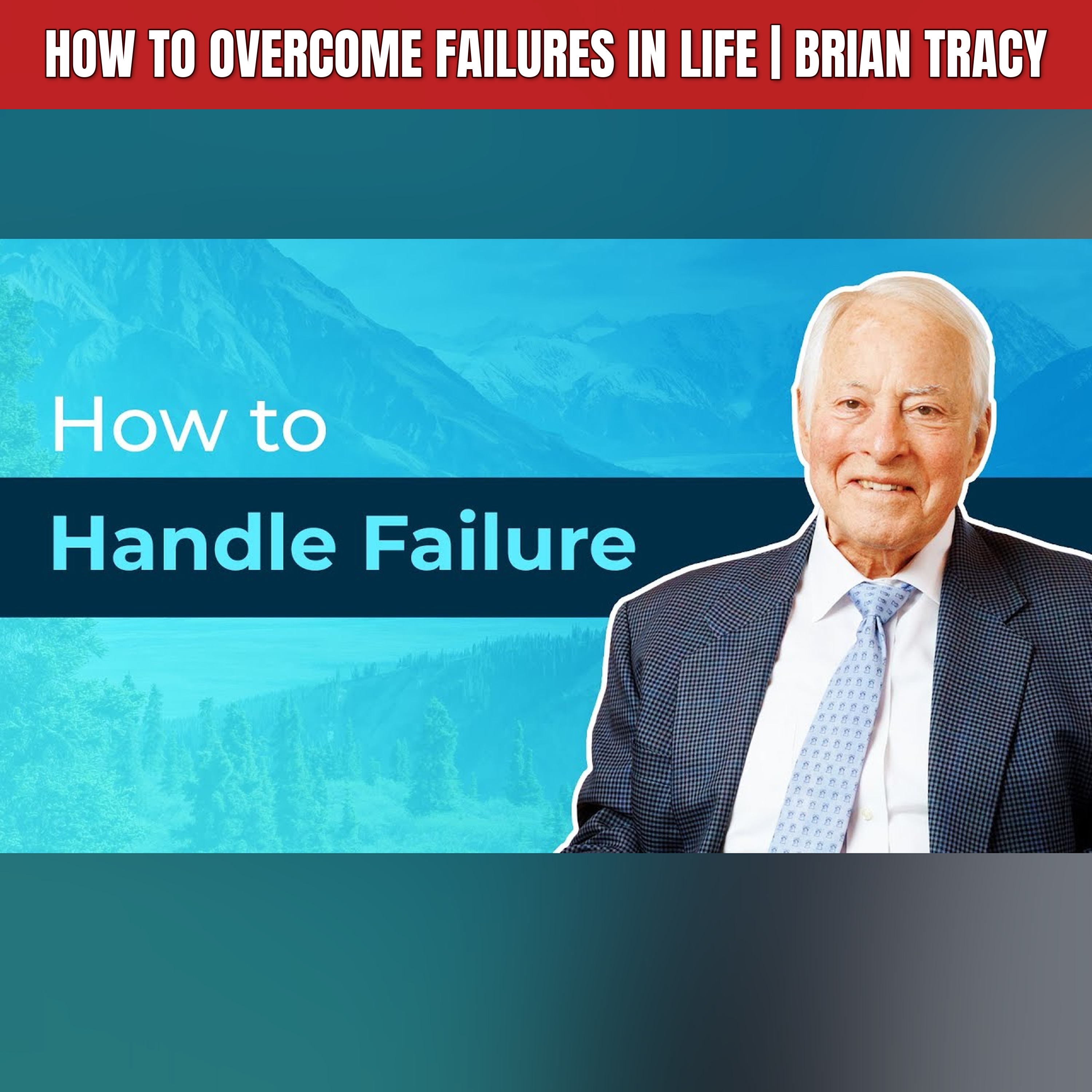 HOW TO OVERCOME FAILURES IN LIFE | BRIAN TRACY

How to
Handle Failure